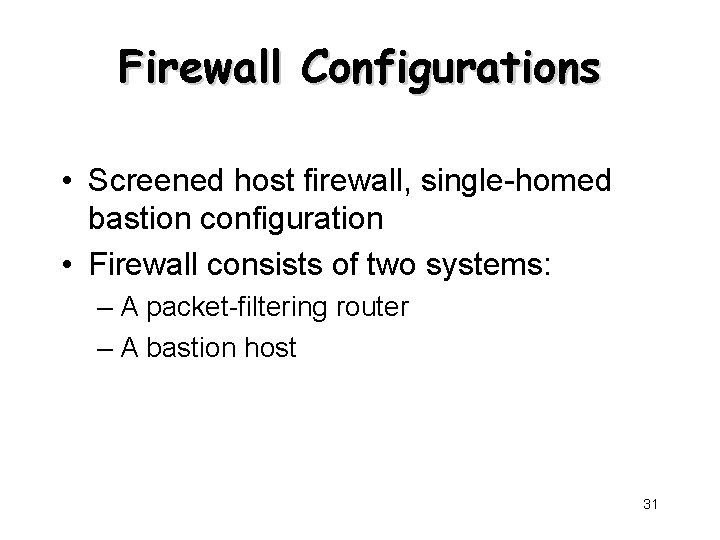 Firewall Configurations

• Screened host firewall, single-homed bastion configuration
• Firewall consists of two systems:
– A packet-filtering router
– A bastion host

31